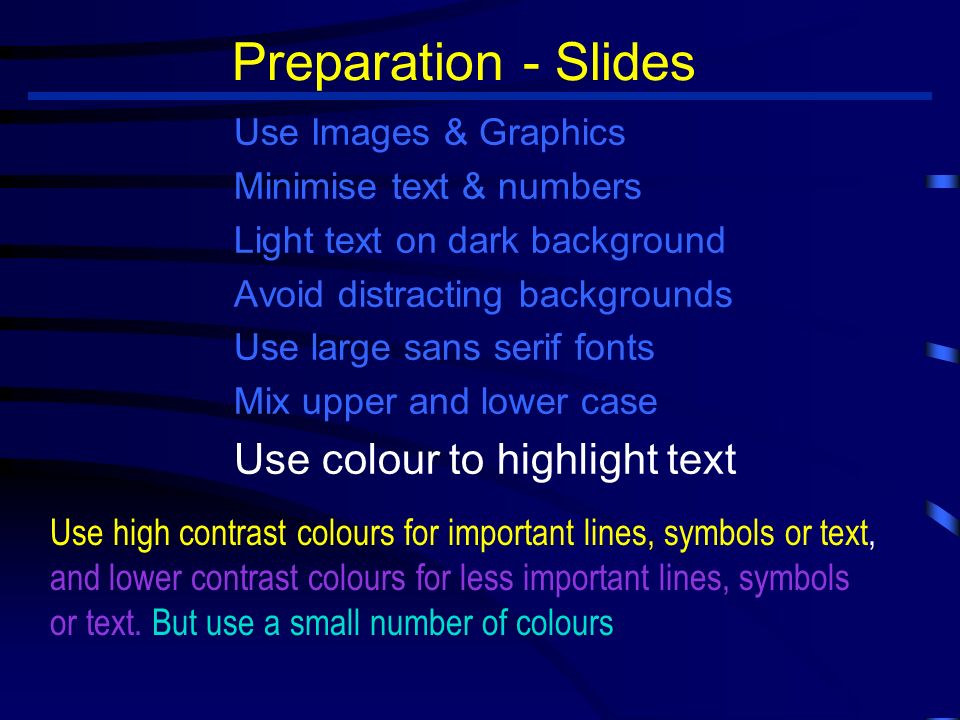 Preparation - Slides

Use Images & Graphics
Minimise text & numbers
Light text on dark background
Avoid distracting backgrounds
Use large sans serif fonts
Mix upper and lower case
Use colour to highlight text

Use high contrast colours for important lines, symbols or text, and lower contrast colours for less important lines, symbols or text. But use a small number of colours